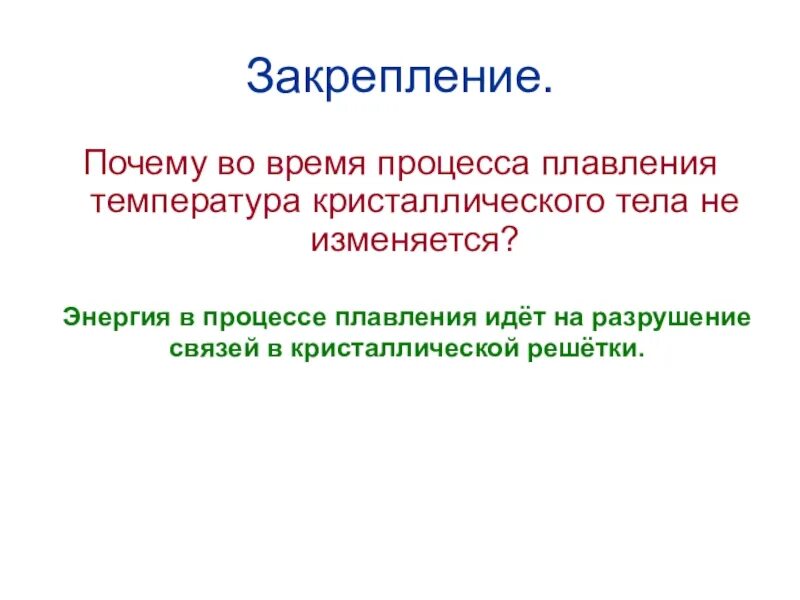 Закрепление.

Почему во время процесса плавления температура кристаллического тела не изменяется?

Энергия в процессе плавления идёт на разрушение связей в кристаллической решётки.